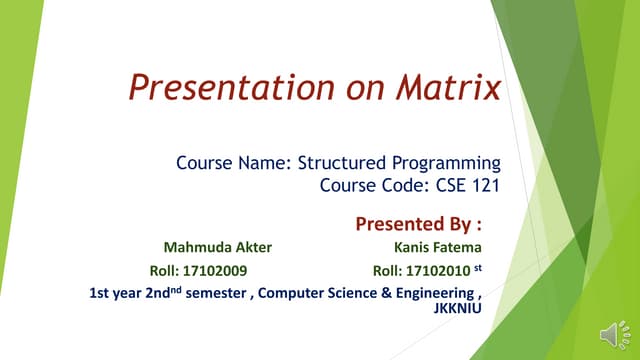 Presentation on Matrix

Course Name: Structured Programming
Course Code: CSE 121

Presented By :

Mahmuda Akter
Roll: 17102009

Kanis Fatema
Roll: 17102010 st

1st year 2nd$^{nd}$ semester , Computer Science & Engineering , JKKNIU